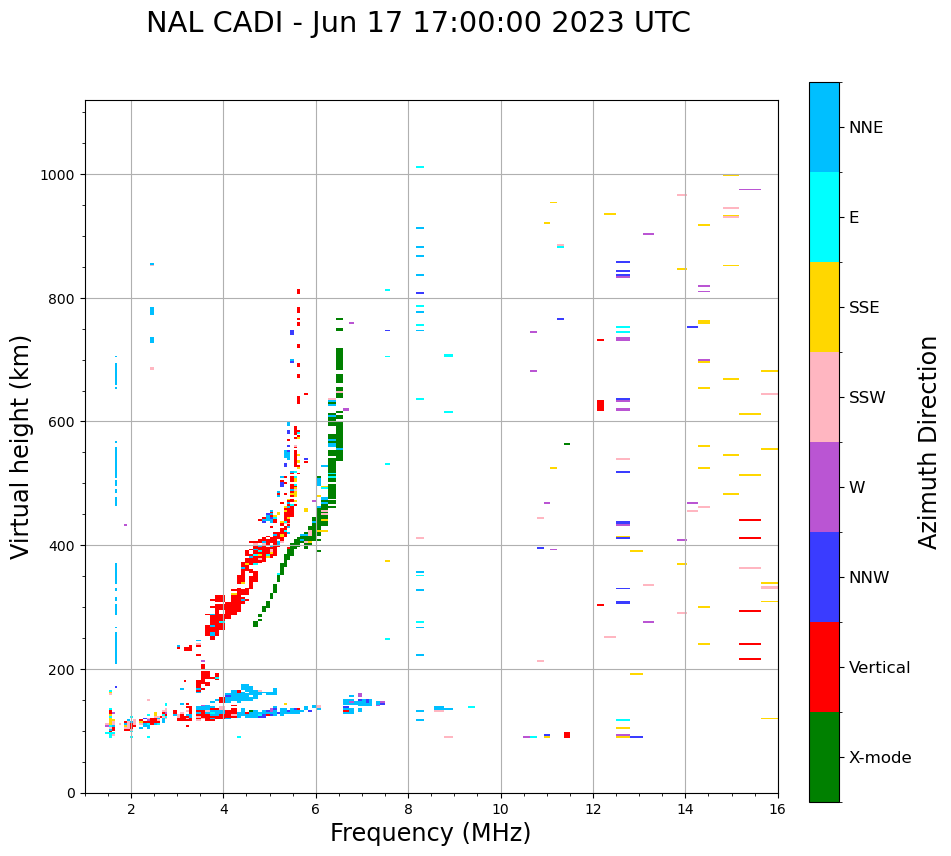 NAL CADI - Jun 17 17:00:00 2023 UTC

Virtual height (km)

1000
800
600
400
200
0

2
4
6
8
10
12
14
16

Frequency (MHz)

NNE
E
SSE
SSW
W
NNW
Vertical
X-mode

Azimuth Direction